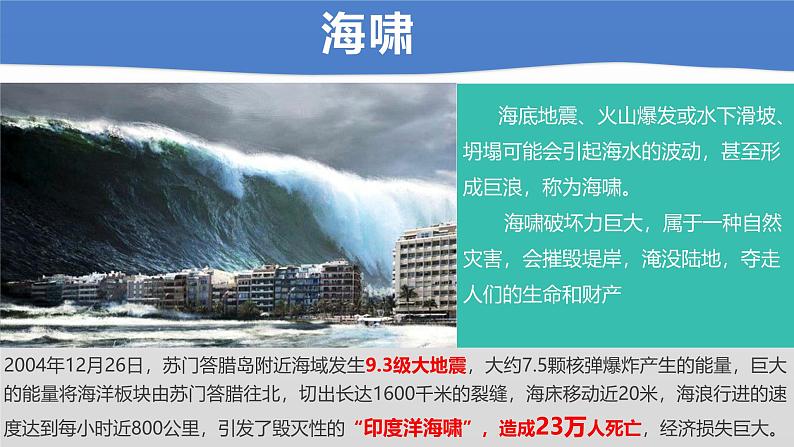 海啸

海底地震、火山爆发或水下滑坡、坍塌可能会引起海水的波动，甚至形成巨浪，称为海啸。

海啸破坏力巨大，属于一种自然灾害，会摧毁堤岸，淹没陆地，夺走人们的生命和财产

2004年12月26日，苏门答腊岛附近海域发生9.3级大地震，大约7.5颗核弹爆炸产生的能量，巨大的能量将海洋板块由苏门答腊往北，切出长达1600千米的裂缝，海床移动近20米，海浪行进的速度达到每小时近800公里，引发了毁灭性的“印度洋海啸”，造成23万人死亡，经济损失巨大。